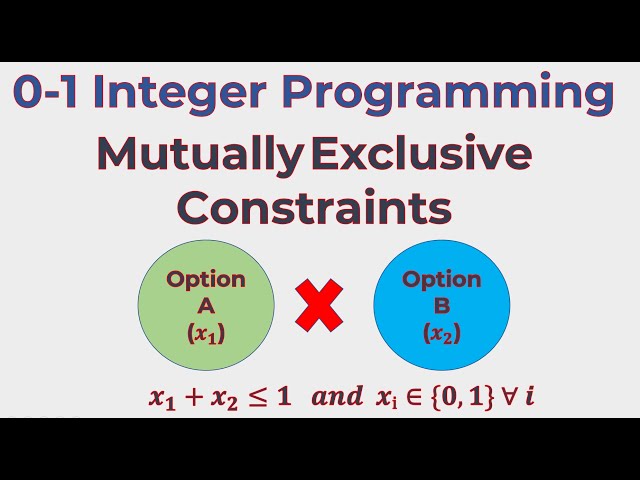 0-1 Integer Programming

Mutually Exclusive Constraints

Option A $(x_1)$

Option B $(x_2)$

$x_1 + x_2 \leq 1$ and $x_i \in \{0, 1\} \forall i$